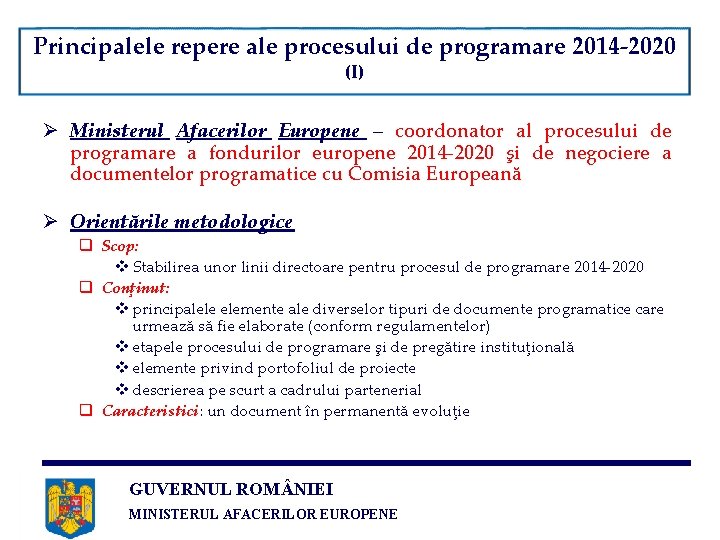 Principalele repere ale procesului de programare 2014-2020 (I)

➢ Ministerul Afacerilor Europene – coordonator al procesului de programare a fondurilor europene 2014-2020 şi de negociere a documentelor programatice cu Comisia Europeană

➢ Orientările metodologice
❑ Scop:
❖ Stabilirea unor linii directoare pentru procesul de programare 2014-2020
❑ Conţinut:
❖ principalele elemente ale diverselor tipuri de documente programatice care urmează să fie elaborate (conform regulamentelor)
❖ etapele procesului de programare şi de pregătire instituţională
❖ elemente privind portofoliul de proiecte
❖ descrierea pe scurt a cadrului partenerial
❑ Caracteristici: un document în permanentă evoluţie

GUVERNUL ROMÂNIEI
MINISTERUL AFACERILOR EUROPENE